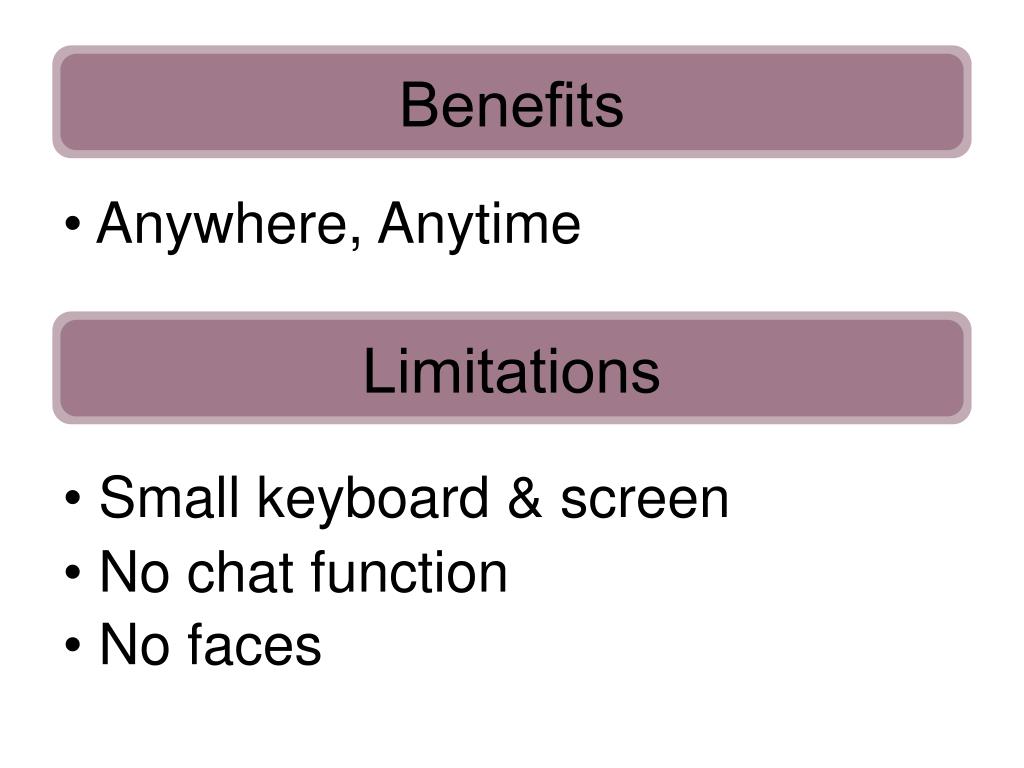 Benefits

• Anywhere, Anytime

Limitations

• Small keyboard & screen
• No chat function
• No faces